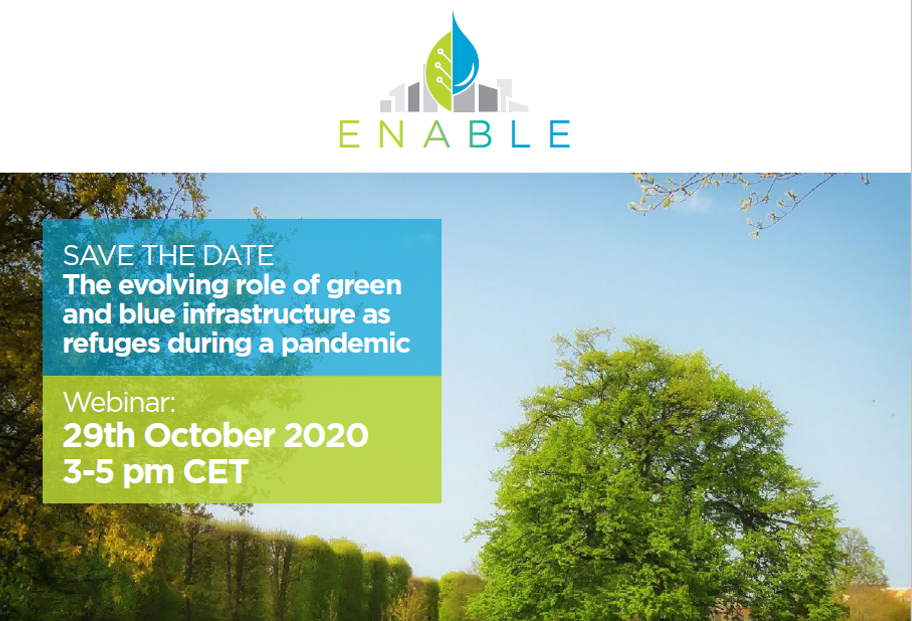 ENABLE

SAVE THE DATE
The evolving role of green and blue infrastructure as refuges during a pandemic

Webinar:
29th October 2020
3-5 pm CET